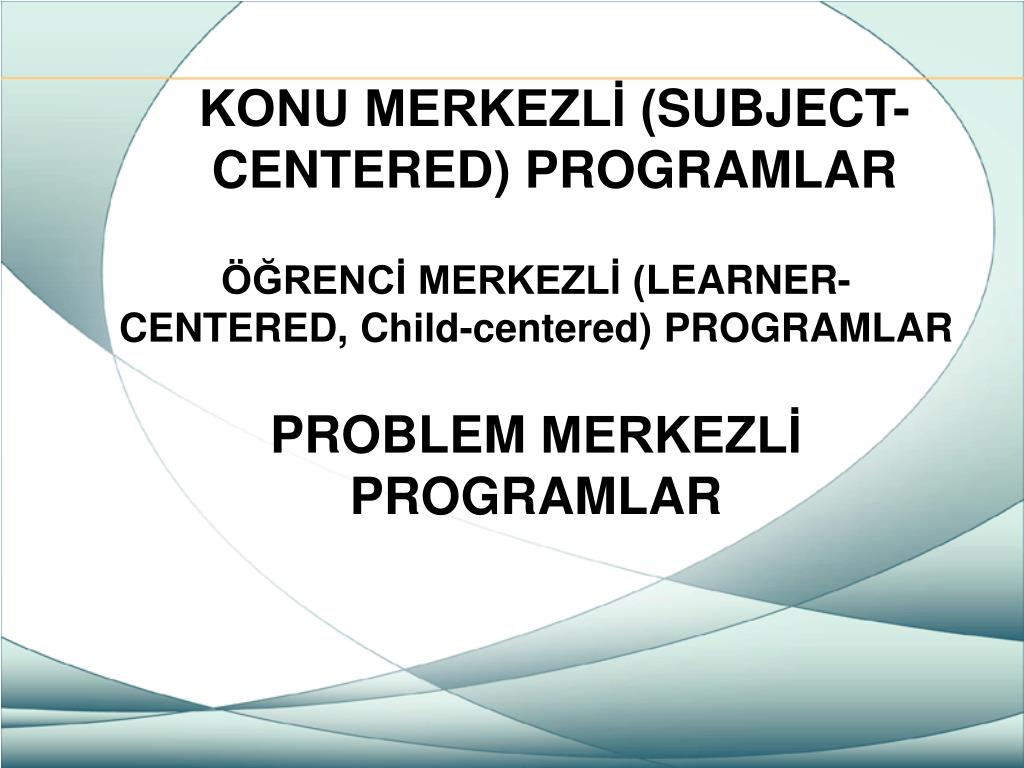 KONU MERKEZLİ (SUBJECT-CENTERED) PROGRAMLAR

ÖĞRENCİ MERKEZLİ (LEARNER-CENTERED, Child-centered) PROGRAMLAR

PROBLEM MERKEZLİ PROGRAMLAR